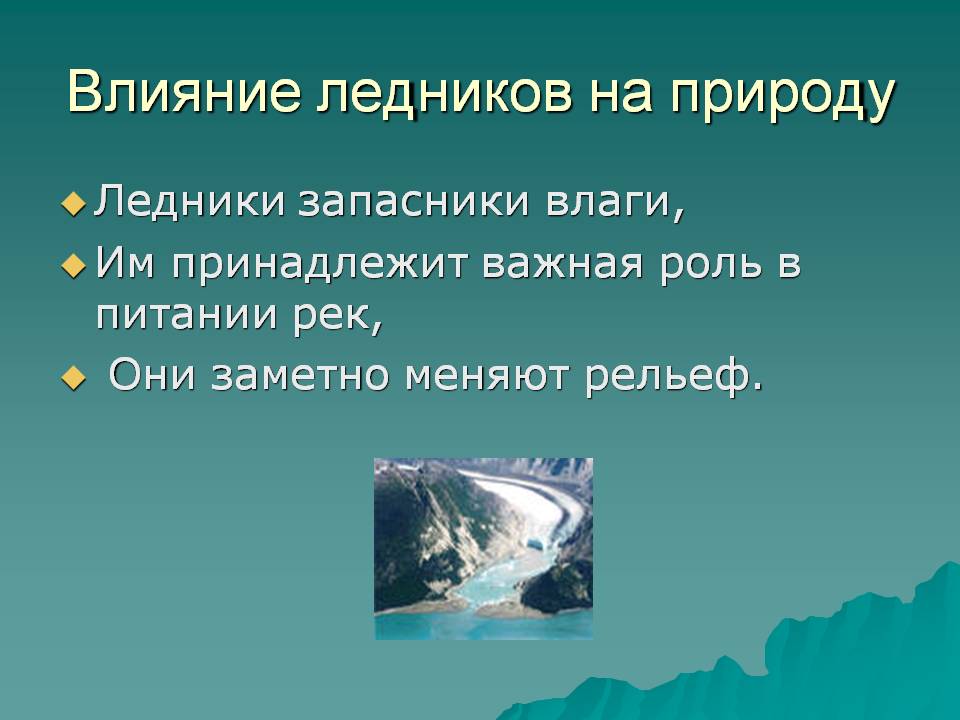 Влияние ледников на природу

Ледники запасники влаги,

Им принадлежит важная роль в питании рек,

Они заметно меняют рельеф.